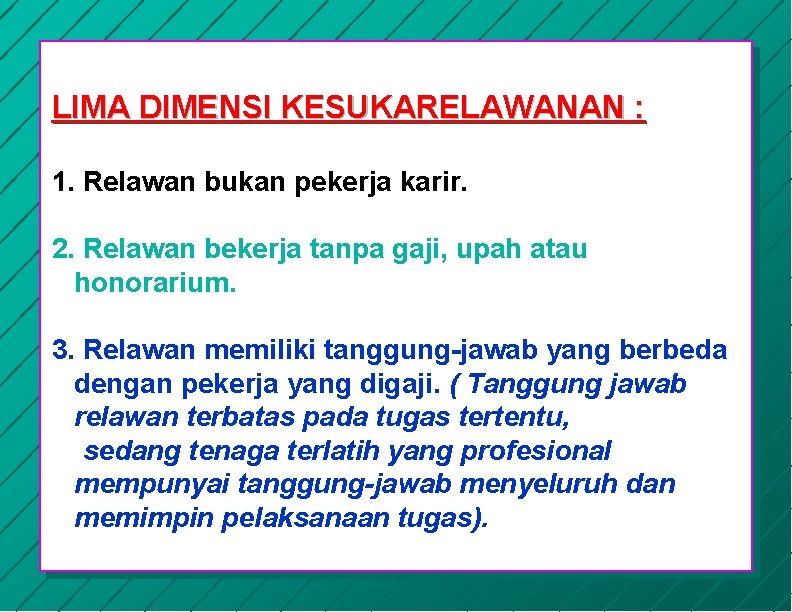 LIMA DIMENSI KESUKARELAWANAN :

1. Relawan bukan pekerja karir.

2. Relawan bekerja tanpa gaji, upah atau honorarium.

3. Relawan memiliki tanggung-jawab yang berbeda dengan pekerja yang digaji. ( Tanggung jawab relawan terbatas pada tugas tertentu, sedang tenaga terlatih yang profesional mempunyai tanggung-jawab menyeluruh dan memimpin pelaksanaan tugas).